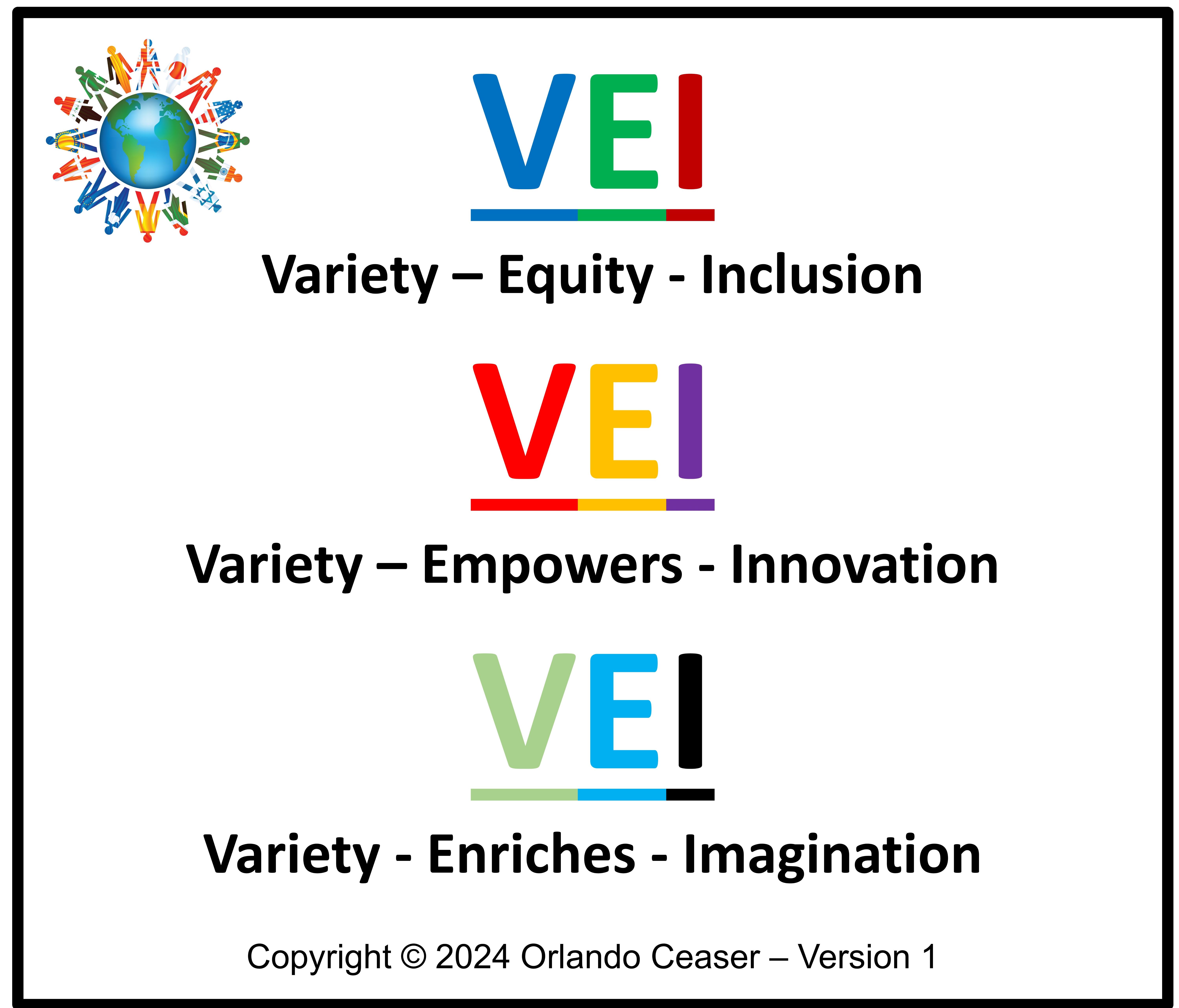 VEI

Variety – Equity - Inclusion

VEI

Variety – Empowers - Innovation

VEI

Variety - Enriches - Imagination

Copyright © 2024 Orlando Ceaser – Version 1